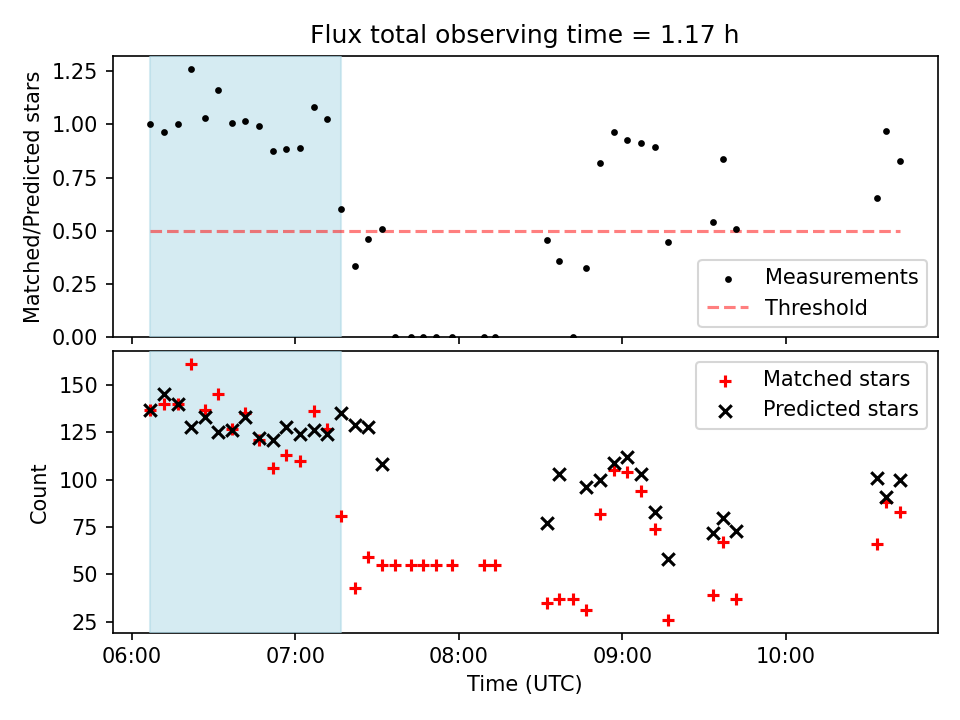 Flux total observing time = 1.17 h

Matched/Predicted stars

1.25
1.00
0.75
0.50
0.25
0.00

Measurements
Threshold

Count

150
125
100
75
50
25

Matched stars
Predicted stars

06:00
07:00
08:00
09:00
10:00

Time (UTC)